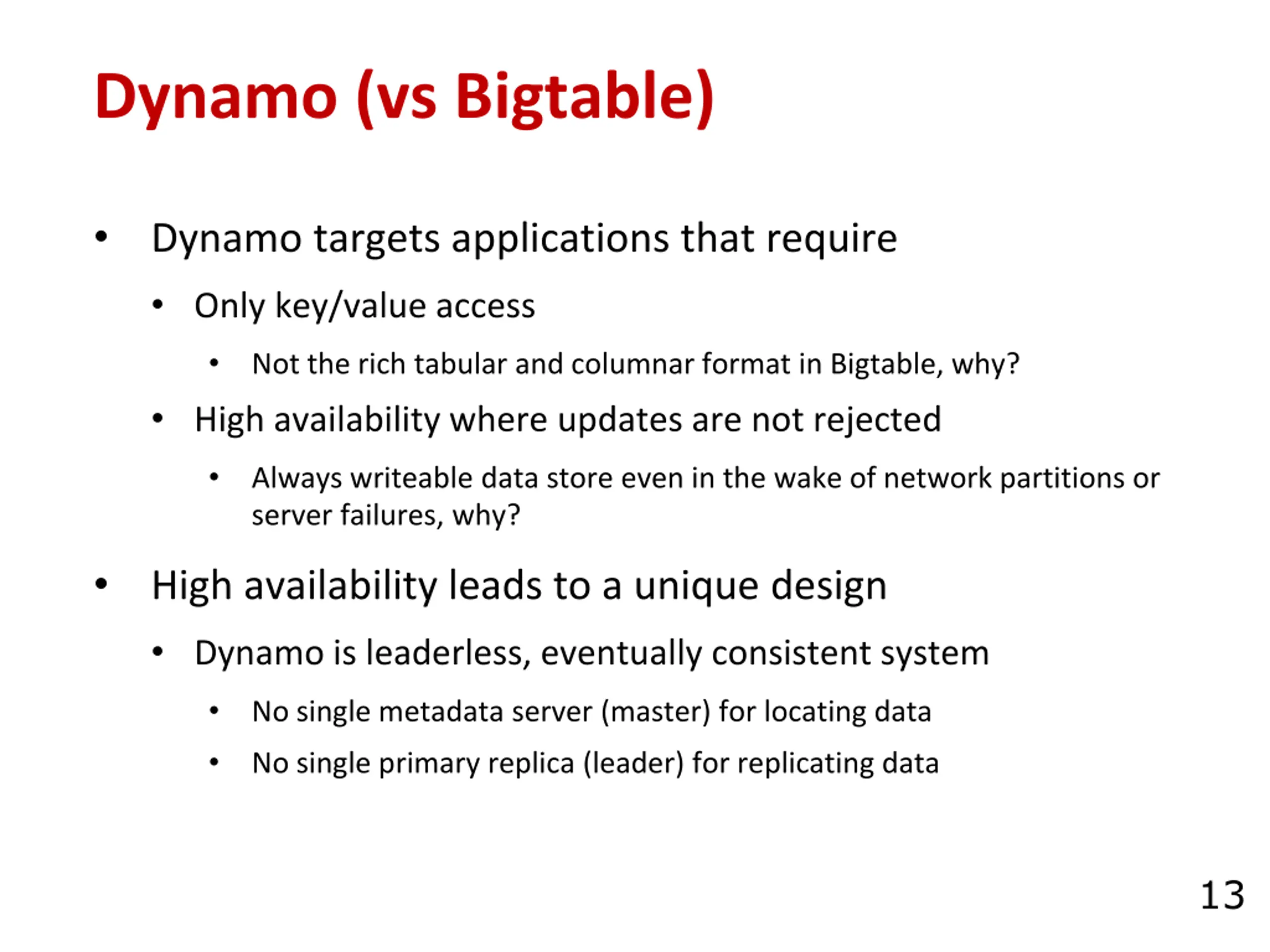 Dynamo (vs Bigtable)

• Dynamo targets applications that require
 • Only key/value access
  • Not the rich tabular and columnar format in Bigtable, why?
 • High availability where updates are not rejected
  • Always writeable data store even in the wake of network partitions or server failures, why?

• High availability leads to a unique design
 • Dynamo is leaderless, eventually consistent system
  • No single metadata server (master) for locating data
  • No single primary replica (leader) for replicating data

13